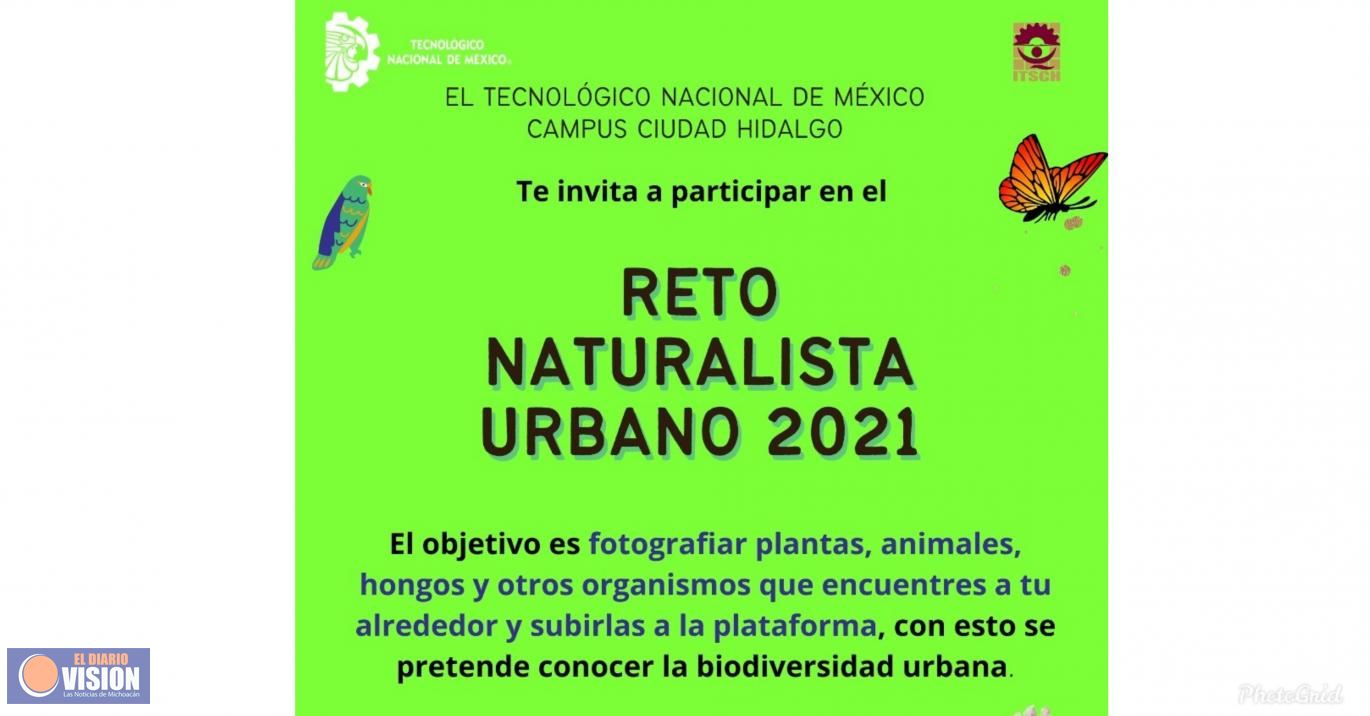 TECNOLÓGICO NACIONAL DE MÉXICO

ITSCH

EL TECNOLÓGICO NACIONAL DE MÉXICO CAMPUS CIUDAD HIDALGO

Te invita a participar en el

RETO NATURALISTA URBANO 2021

El objetivo es fotografiar plantas, animales, hongos y otros organismos que encuentres a tu alrededor y subirlas a la plataforma, con esto se pretende conocer la biodiversidad urbana.

EL DIARIO VISION Las Noticias de Michoacán

PhotoGrid